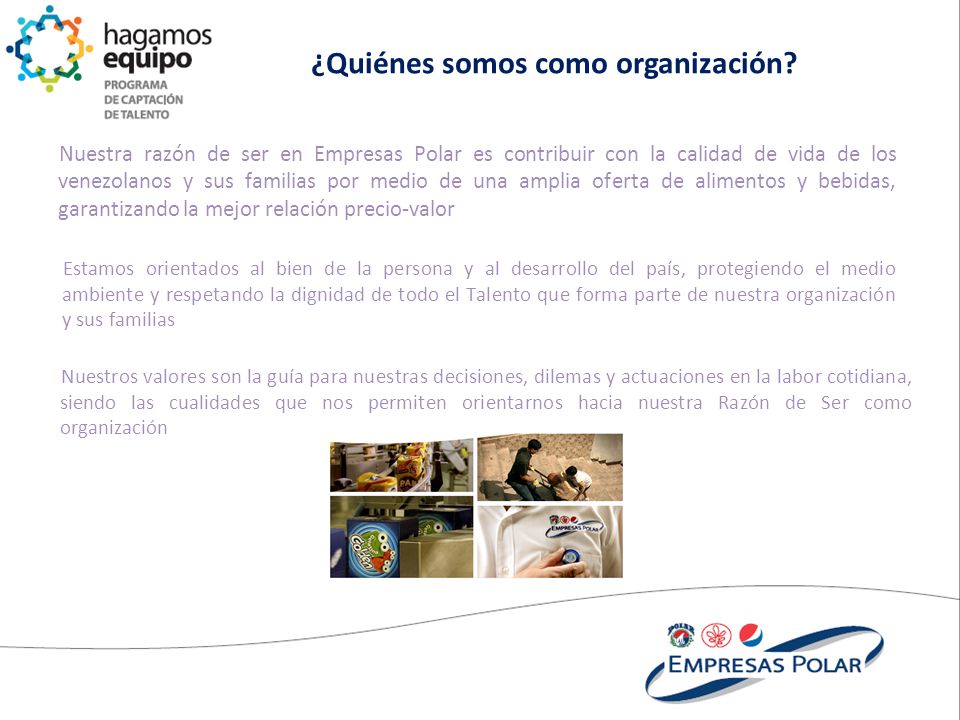 hagamos equipo
PROGRAMA DE CAPTACIÓN DE TALENTO

¿Quiénes somos como organización?

Nuestra razón de ser en Empresas Polar es contribuir con la calidad de vida de los venezolanos y sus familias por medio de una amplia oferta de alimentos y bebidas, garantizando la mejor relación precio-valor

Estamos orientados al bien de la persona y al desarrollo del país, protegiendo el medio ambiente y respetando la dignidad de todo el Talento que forma parte de nuestra organización y sus familias

Nuestros valores son la guía para nuestras decisiones, dilemas y actuaciones en la labor cotidiana, siendo las cualidades que nos permiten orientarnos hacia nuestra Razón de Ser como organización

EMPRESAS POLAR

POLAR

EMPRESAS POLAR